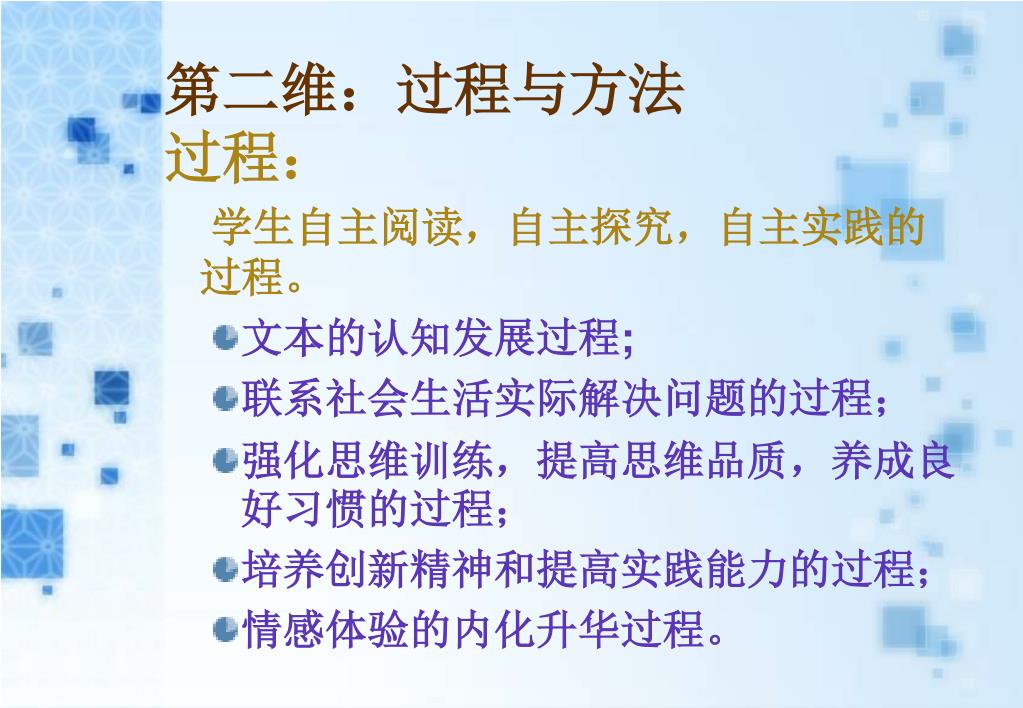 第二维：过程与方法
过程：

学生自主阅读，自主探究，自主实践的过程。

文本的认知发展过程;

联系社会生活实际解决问题的过程；

强化思维训练，提高思维品质，养成良好习惯的过程；

培养创新精神和提高实践能力的过程；

情感体验的内化升华过程。